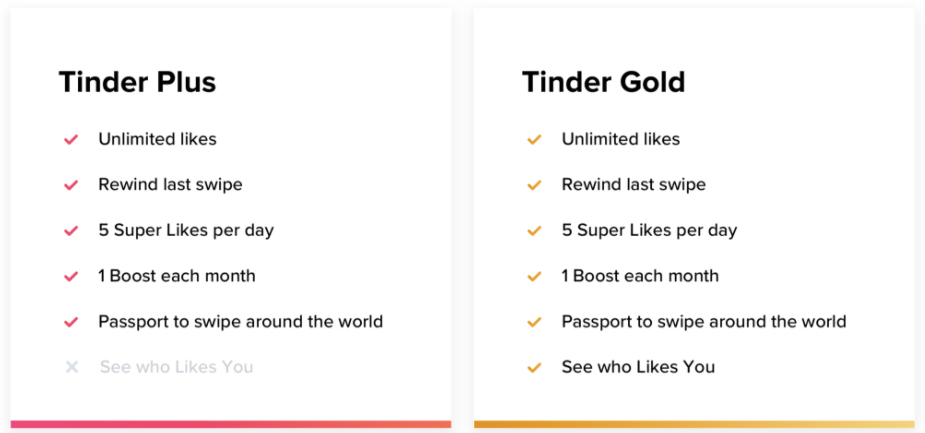 Tinder Plus

✓ Unlimited likes
✓ Rewind last swipe
✓ 5 Super Likes per day
✓ 1 Boost each month
✓ Passport to swipe around the world
✕ See who Likes You

Tinder Gold

✓ Unlimited likes
✓ Rewind last swipe
✓ 5 Super Likes per day
✓ 1 Boost each month
✓ Passport to swipe around the world
✓ See who Likes You